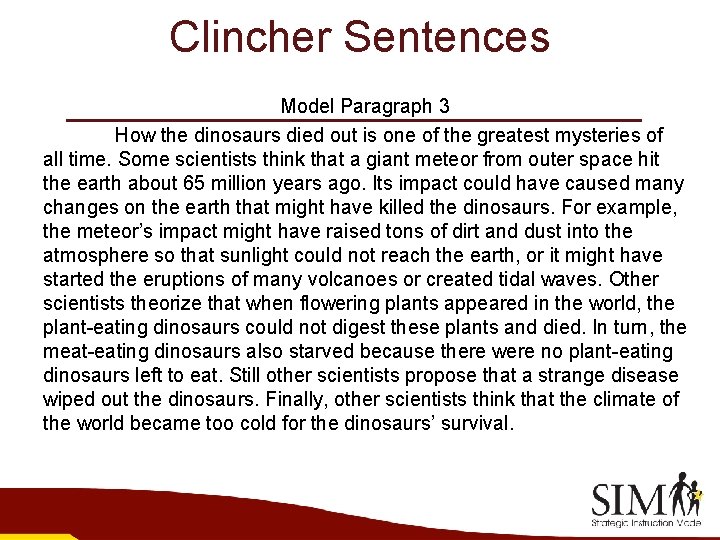 Clincher Sentences

Model Paragraph 3

How the dinosaurs died out is one of the greatest mysteries of all time. Some scientists think that a giant meteor from outer space hit the earth about 65 million years ago. Its impact could have caused many changes on the earth that might have killed the dinosaurs. For example, the meteor's impact might have raised tons of dirt and dust into the atmosphere so that sunlight could not reach the earth, or it might have started the eruptions of many volcanoes or created tidal waves. Other scientists theorize that when flowering plants appeared in the world, the plant-eating dinosaurs could not digest these plants and died. In turn, the meat-eating dinosaurs also starved because there were no plant-eating dinosaurs left to eat. Still other scientists propose that a strange disease wiped out the dinosaurs. Finally, other scientists think that the climate of the world became too cold for the dinosaurs' survival.

SIM
Strategic Instruction Model